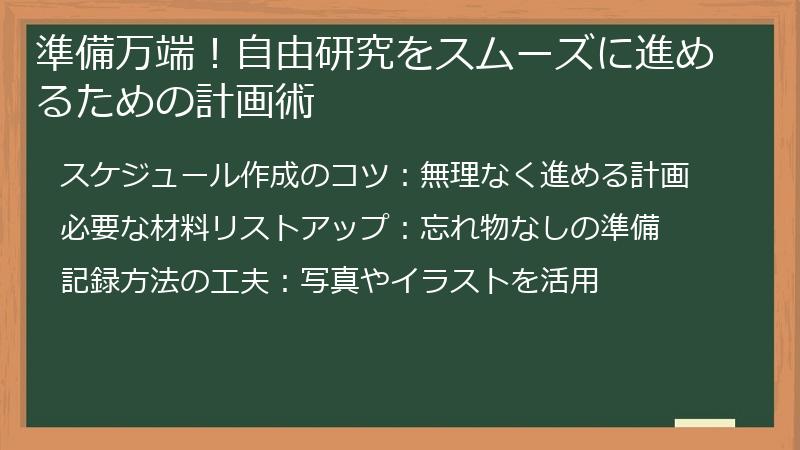 準備万端！自由研究をスムーズに進めるための計画術

スケジュール作成のコツ：無理なく進める計画

必要な材料リストアップ：忘れ物なしの準備

記録方法の工夫：写真やイラストを活用